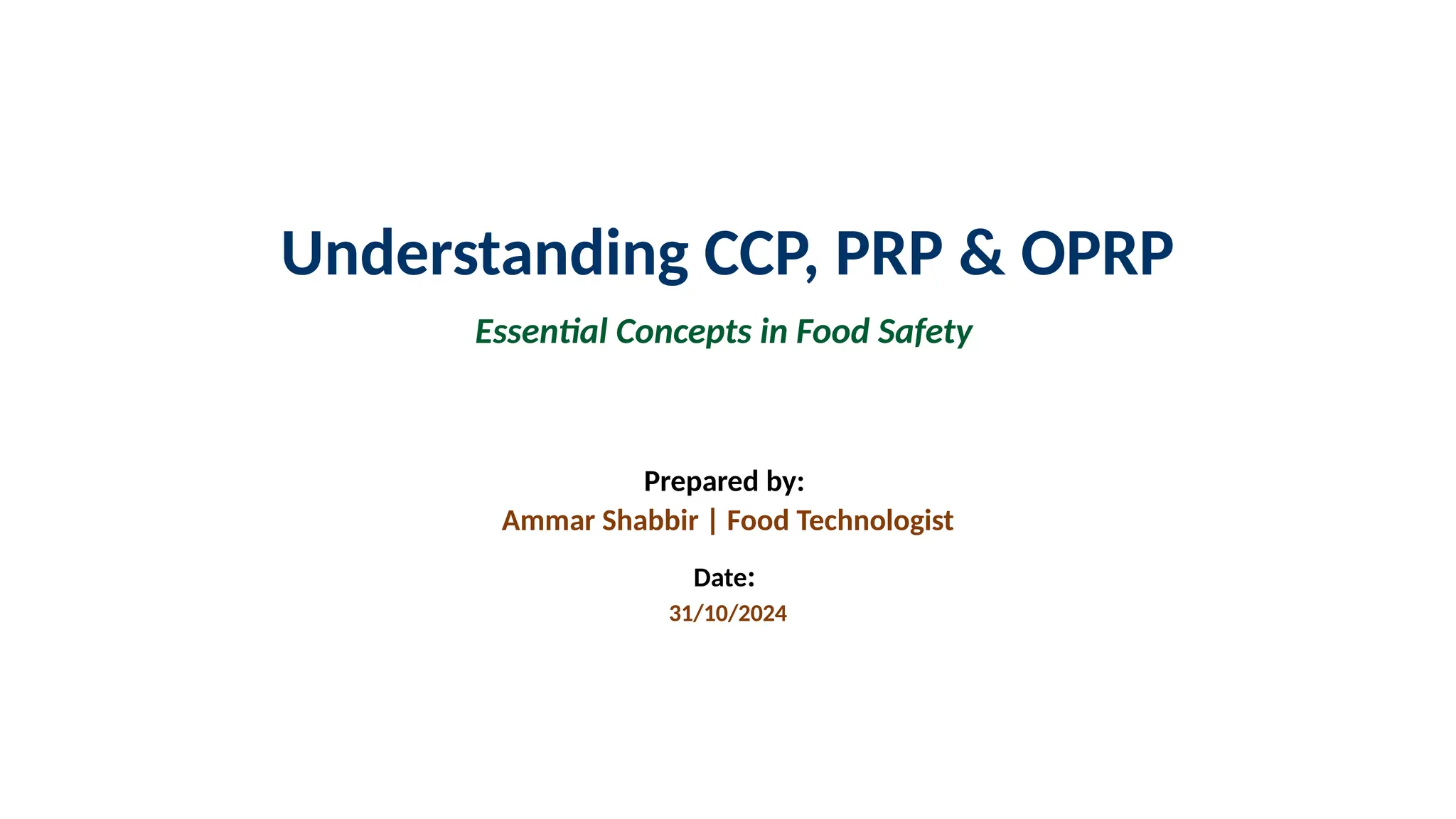 Understanding CCP, PRP & OPRP

Essential Concepts in Food Safety

Prepared by:
Ammar Shabbir | Food Technologist

Date:
31/10/2024